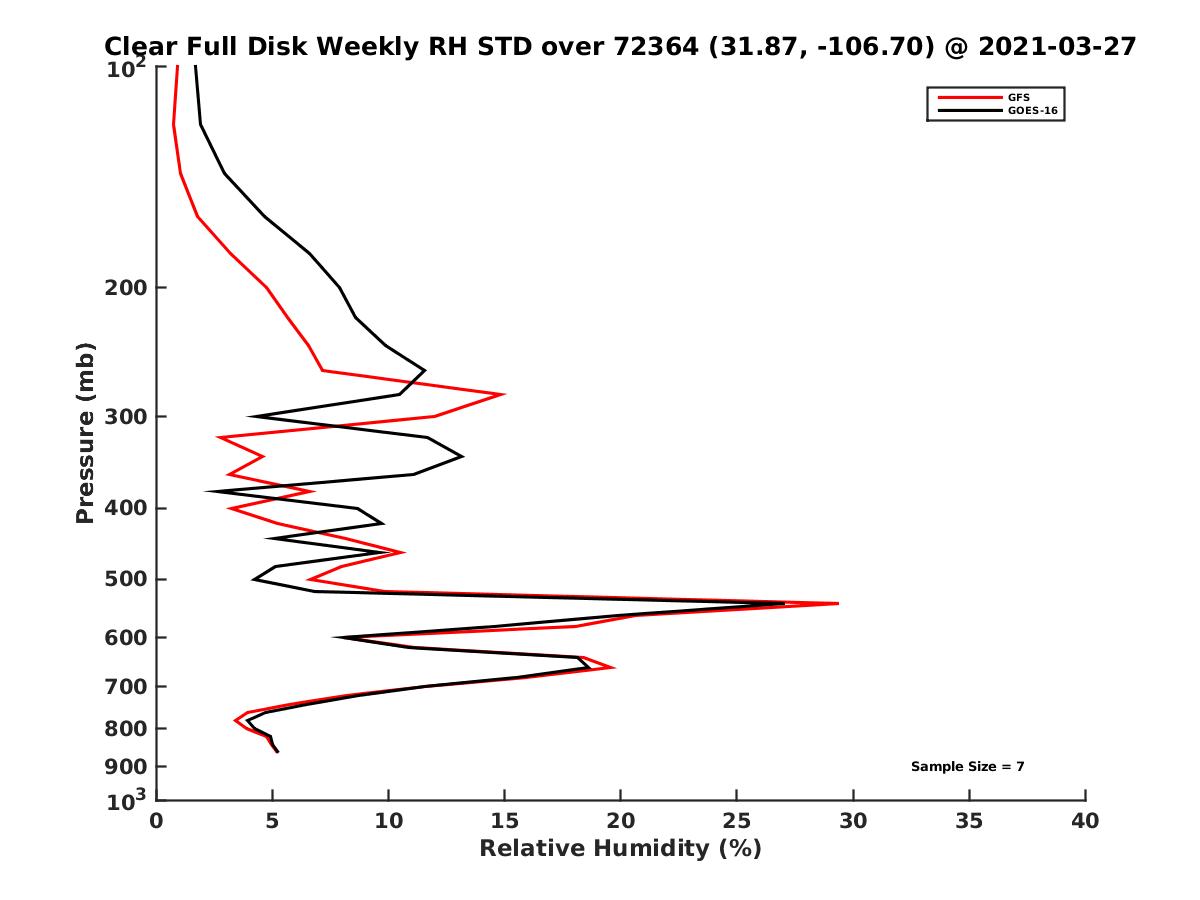 Clear Full Disk Weekly RH STD over 72364 (31.87, -106.70) @ 2021-03-27

GFS
GOES-16

Pressure (mb)

$10^2$
200
300
400
500
600
700
800
900
$10^3$

Sample Size = 7

0 5 10 15 20 25 30 35 40

Relative Humidity (%)